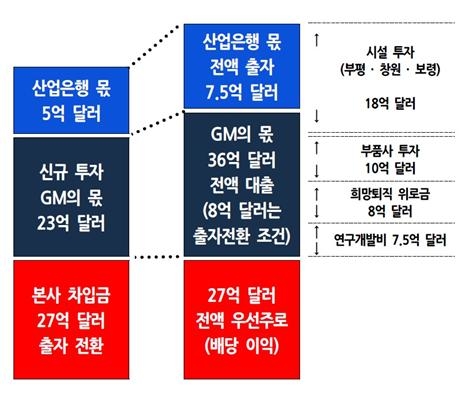 산업은행 몫
5억 달러

신규 투자
GM의 몫
23억 달러

본사 차입금
27억 달러
출자 전환

산업은행 몫
전액 출자
7.5억 달러

GM의 몫
36억 달러
전액 대출
(8억 달러는
출자전환 조건)

27억 달러
전액 우선주로
(배당 이익)

시설 투자
(부평 · 창원 · 보령)

18억 달러

부품사 투자
10억 달러

희망퇴직 위로금
8억 달러

연구개발비 7.5억 달러